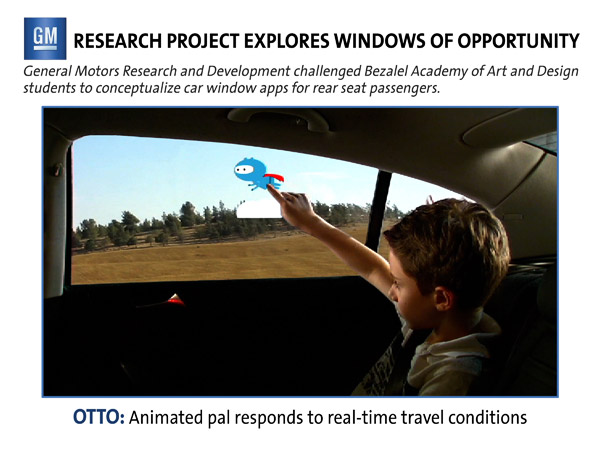 GM

RESEARCH PROJECT EXPLORES WINDOWS OF OPPORTUNITY

General Motors Research and Development challenged Bezalel Academy of Art and Design students to conceptualize car window apps for rear seat passengers.

OTTO: Animated pal responds to real-time travel conditions